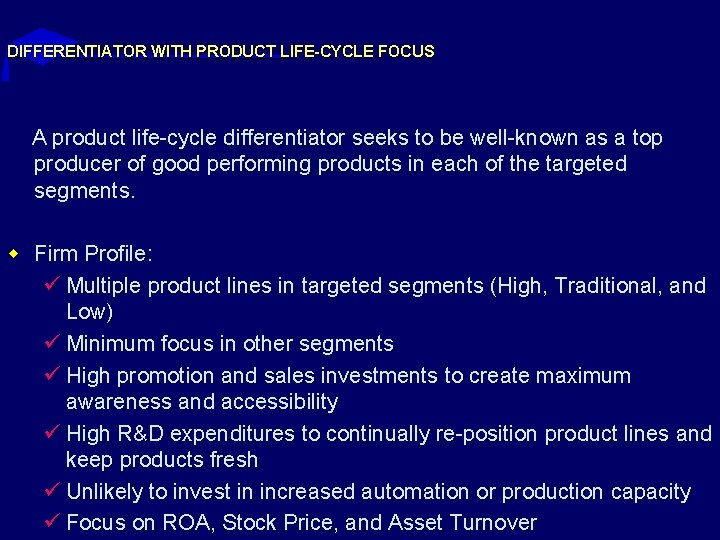 DIFFERENTIATOR WITH PRODUCT LIFE-CYCLE FOCUS

A product life-cycle differentiator seeks to be well-known as a top producer of good performing products in each of the targeted segments.

◆ Firm Profile:
✓ Multiple product lines in targeted segments (High, Traditional, and Low)
✓ Minimum focus in other segments
✓ High promotion and sales investments to create maximum awareness and accessibility
✓ High R&D expenditures to continually re-position product lines and keep products fresh
✓ Unlikely to invest in increased automation or production capacity
✓ Focus on ROA, Stock Price, and Asset Turnover